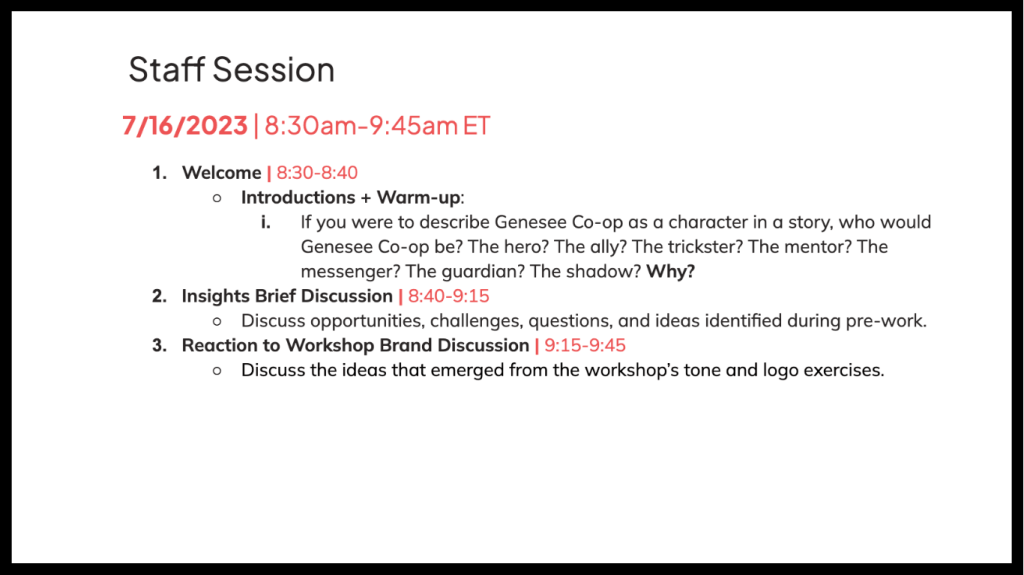 Staff Session

7/16/2023 | 8:30am-9:45am ET

1. Welcome | 8:30-8:40
   ○ Introductions + Warm-up:
      i. If you were to describe Genesee Co-op as a character in a story, who would Genesee Co-op be? The hero? The ally? The trickster? The mentor? The messenger? The guardian? The shadow? Why?
2. Insights Brief Discussion | 8:40-9:15
   ○ Discuss opportunities, challenges, questions, and ideas identified during pre-work.
3. Reaction to Workshop Brand Discussion | 9:15-9:45
   ○ Discuss the ideas that emerged from the workshop's tone and logo exercises.